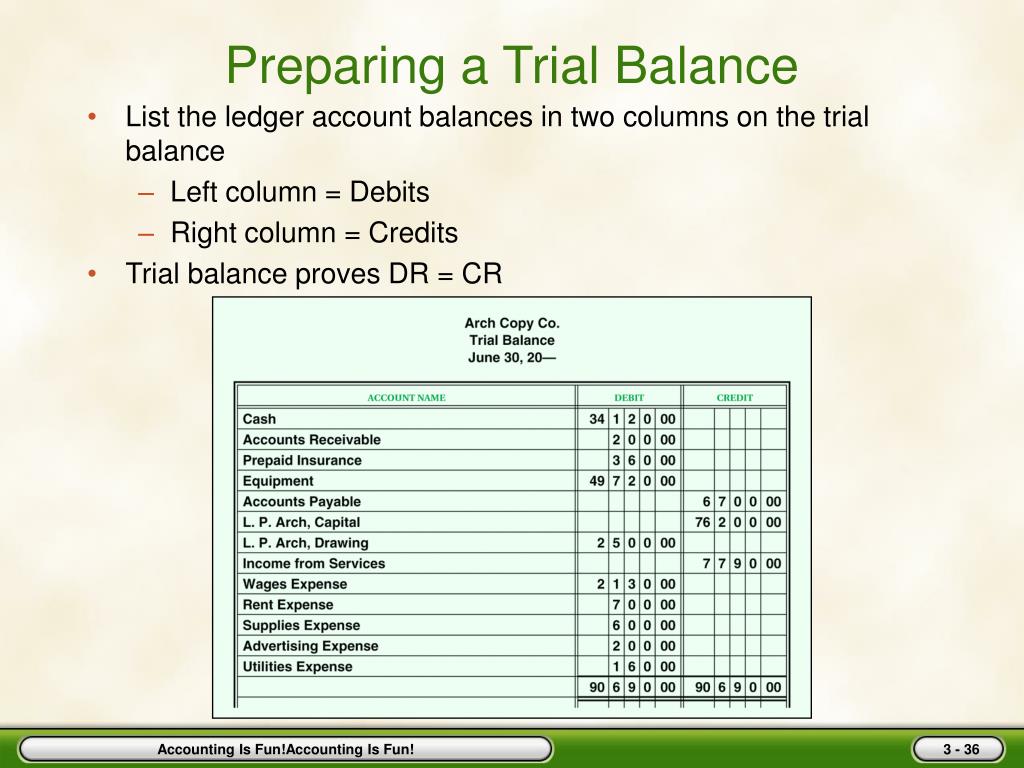 Preparing a Trial Balance

• List the ledger account balances in two columns on the trial balance
– Left column = Debits
– Right column = Credits
• Trial balance proves DR = CR

Arch Copy Co.
Trial Balance
June 30, 20—

| ACCOUNT NAME | DEBIT | CREDIT |
|---|---|---|
| Cash | 34 1 2 0 00 | |
| Accounts Receivable | 2 0 0 00 | |
| Prepaid Insurance | 3 6 0 00 | |
| Equipment | 49 7 2 0 00 | |
| Accounts Payable | | 6 7 0 0 00 |
| L. P. Arch, Capital | | 76 2 0 0 00 |
| L. P. Arch, Drawing | 2 5 0 0 00 | |
| Income from Services | | 7 7 9 0 00 |
| Wages Expense | 2 1 3 0 00 | |
| Rent Expense | 7 0 0 00 | |
| Supplies Expense | 6 0 0 00 | |
| Advertising Expense | 2 0 0 00 | |
| Utilities Expense | 1 6 0 00 | |
| | 90 6 9 0 00 | 90 6 9 0 00 |

Accounting Is Fun!Accounting Is Fun!

3 - 36